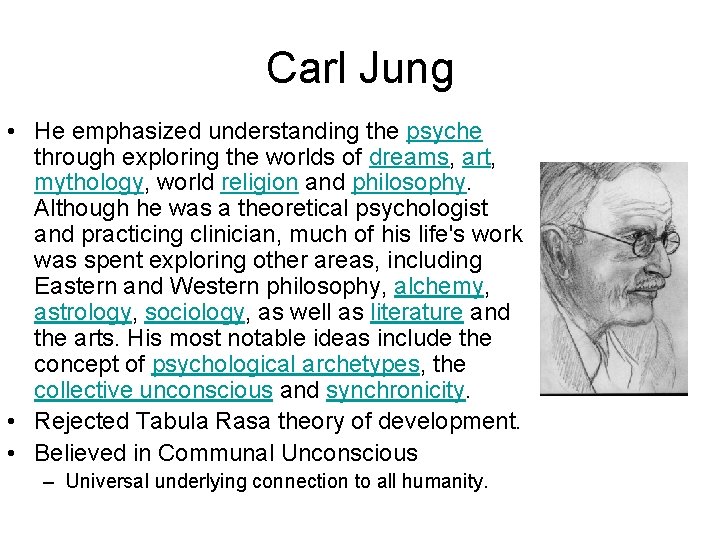 Carl Jung

• He emphasized understanding the psyche through exploring the worlds of dreams, art, mythology, world religion and philosophy. Although he was a theoretical psychologist and practicing clinician, much of his life's work was spent exploring other areas, including Eastern and Western philosophy, alchemy, astrology, sociology, as well as literature and the arts. His most notable ideas include the concept of psychological archetypes, the collective unconscious and synchronicity.
• Rejected Tabula Rasa theory of development.
• Believed in Communal Unconscious
– Universal underlying connection to all humanity.